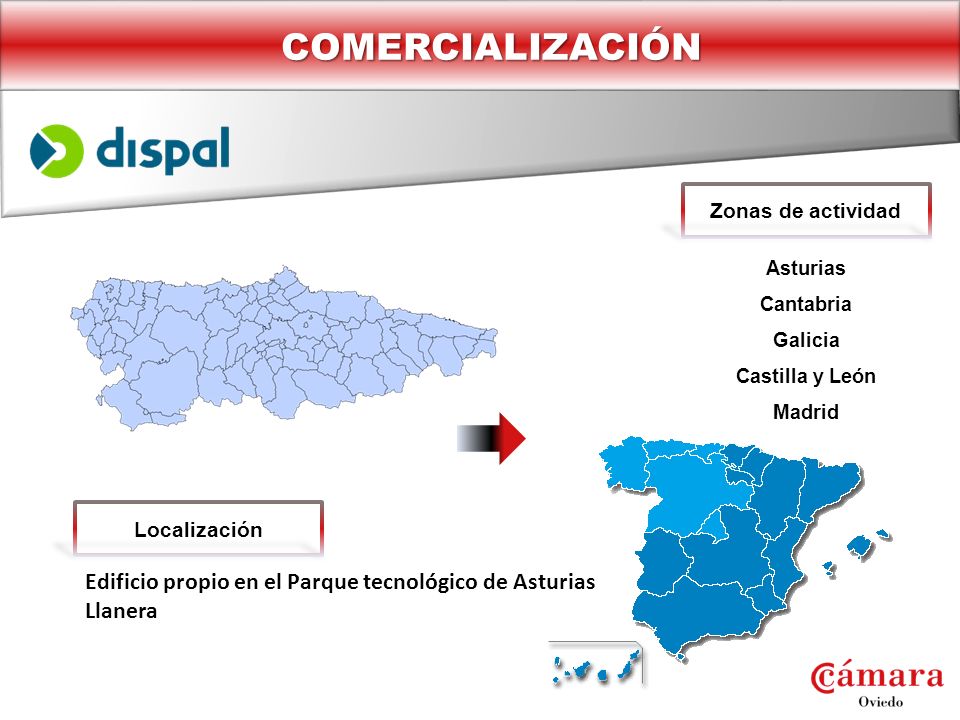 COMERCIALIZACIÓN

dispal

Zonas de actividad

Asturias

Cantabria

Galicia

Castilla y León

Madrid

Localización

Edificio propio en el Parque tecnológico de Asturias
Llanera

Cámara
Oviedo